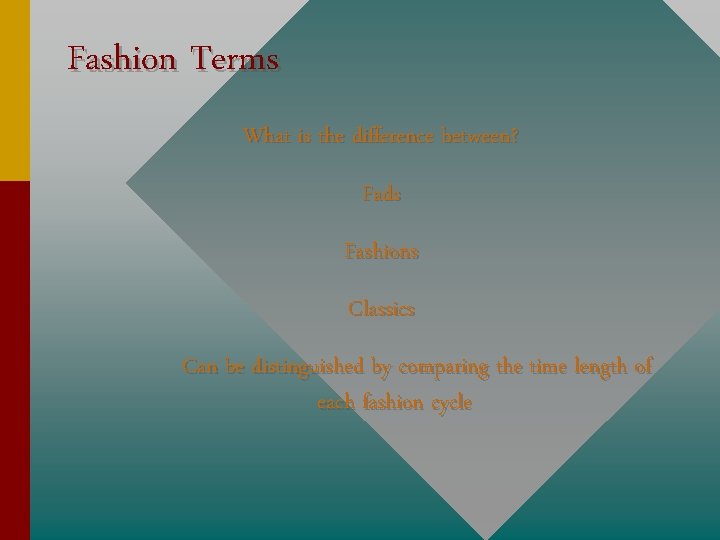 Fashion Terms

What is the difference between?

Fads

Fashions

Classics

Can be distinguished by comparing the time length of each fashion cycle